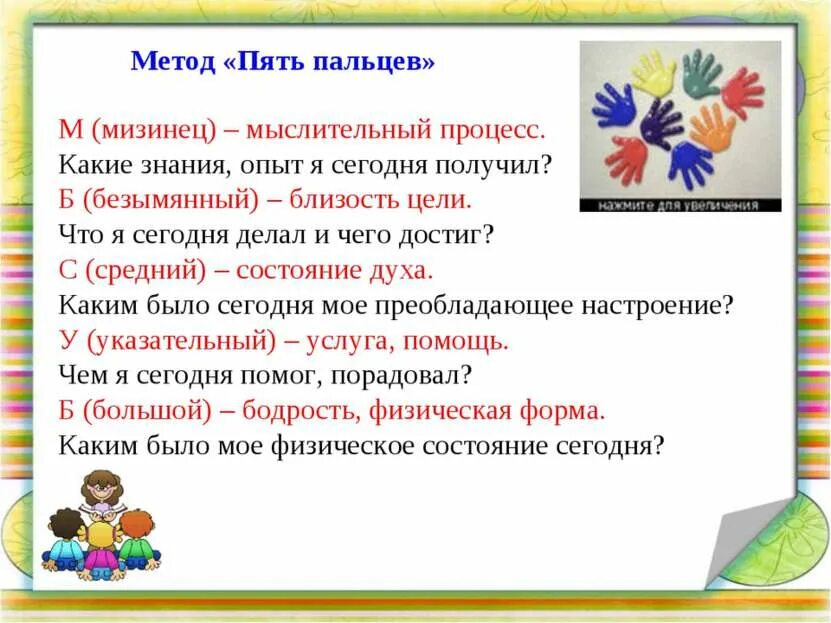 Метод «Пять пальцев»

нажмите для увеличения

М (мизинец) – мыслительный процесс.
Какие знания, опыт я сегодня получил?
Б (безымянный) – близость цели.
Что я сегодня делал и чего достиг?
С (средний) – состояние духа.
Каким было сегодня мое преобладающее настроение?
У (указательный) – услуга, помощь.
Чем я сегодня помог, порадовал?
Б (большой) – бодрость, физическая форма.
Каким было мое физическое состояние сегодня?